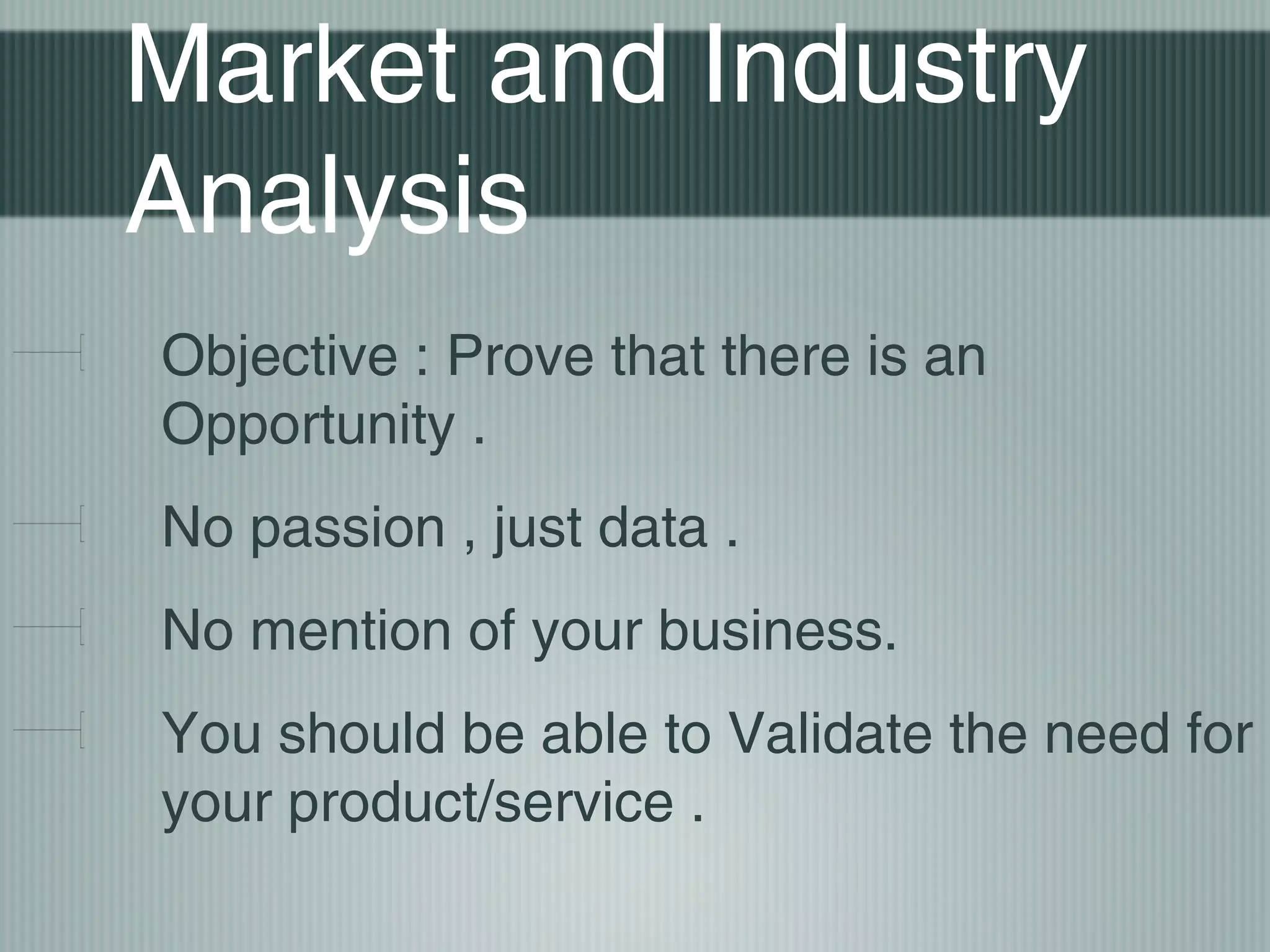 Market and Industry Analysis

Objective : Prove that there is an Opportunity .

No passion , just data .

No mention of your business.

You should be able to Validate the need for your product/service .